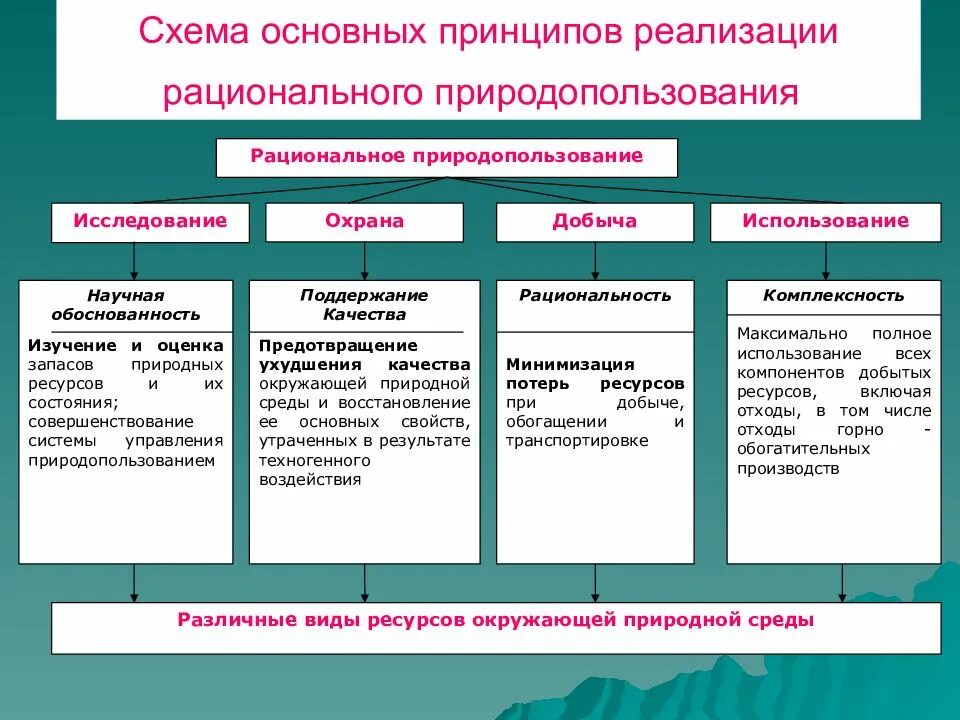 Схема основных принципов реализации рационального природопользования

Рациональное природопользование

Исследование

Охрана

Добыча

Использование

Научная обоснованность

Изучение и оценка запасов природных ресурсов и их состояния; совершенствование системы управления природопользованием

Поддержание Качества

Предотвращение ухудшения качества окружающей природной среды и восстановление ее основных свойств, утраченных в результате техногенного воздействия

Рациональность

Минимизация потерь ресурсов при добыче, обогащении и транспортировке

Комплексность

Максимально полное использование всех компонентов добытых ресурсов, включая отходы, в том числе отходы горно - обогатительных производств

Различные виды ресурсов окружающей природной среды